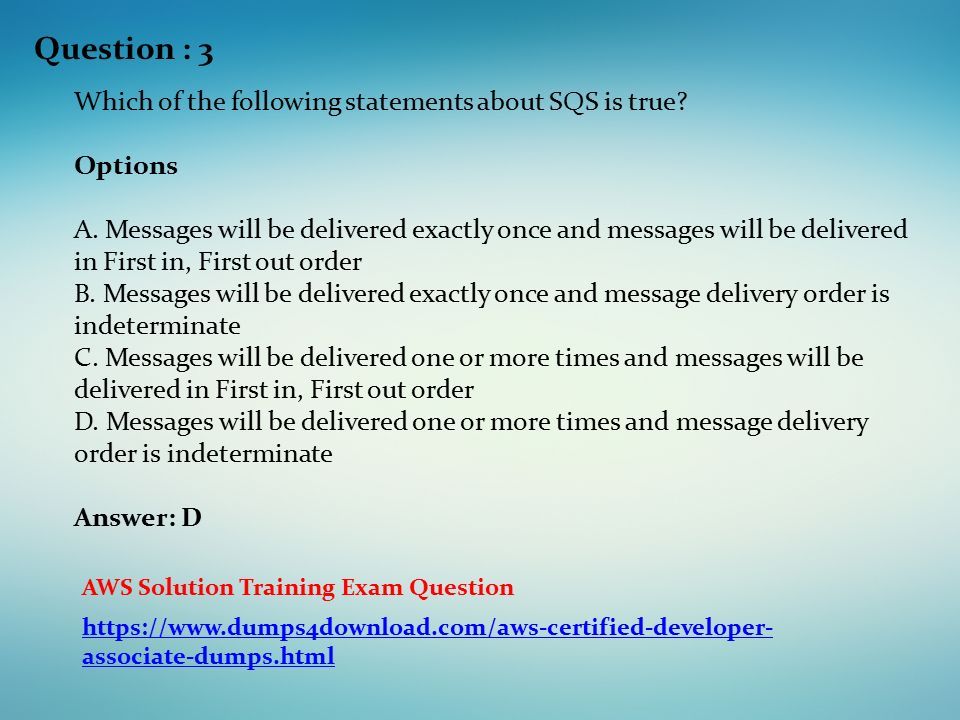 Question : 3

Which of the following statements about SQS is true?

Options

A. Messages will be delivered exactly once and messages will be delivered in First in, First out order
B. Messages will be delivered exactly once and message delivery order is indeterminate
C. Messages will be delivered one or more times and messages will be delivered in First in, First out order
D. Messages will be delivered one or more times and message delivery order is indeterminate

Answer: D

AWS Solution Training Exam Question

https://www.dumps4download.com/aws-certified-developer-associate-dumps.html